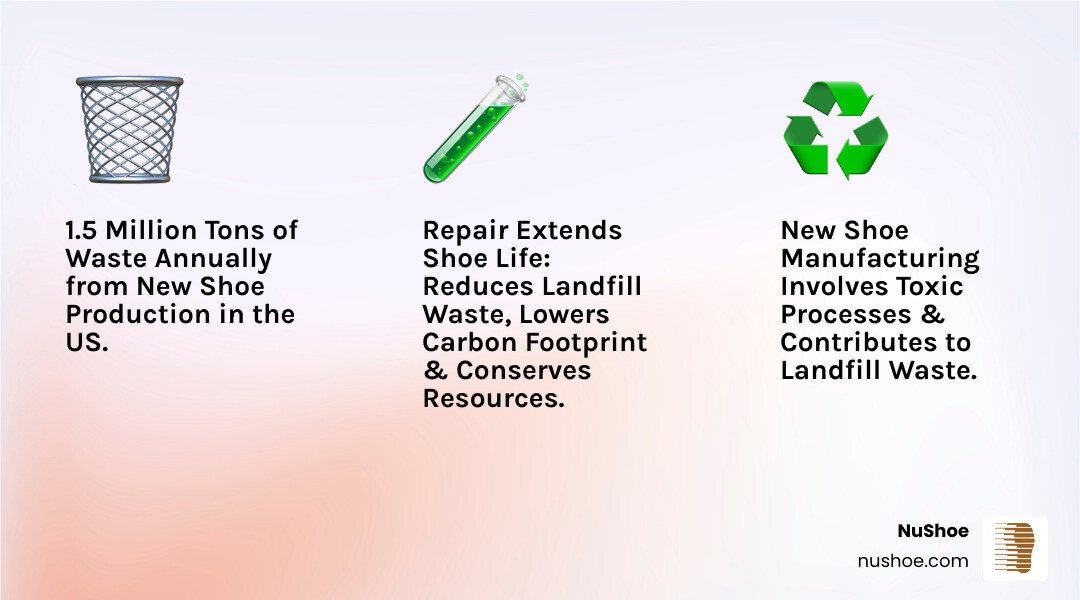 1.5 Million Tons of Waste Annually from New Shoe Production in the US.

Repair Extends Shoe Life: Reduces Landfill Waste, Lowers Carbon Footprint & Conserves Resources.

New Shoe Manufacturing Involves Toxic Processes & Contributes to Landfill Waste.

NuShoe
nushoe.com